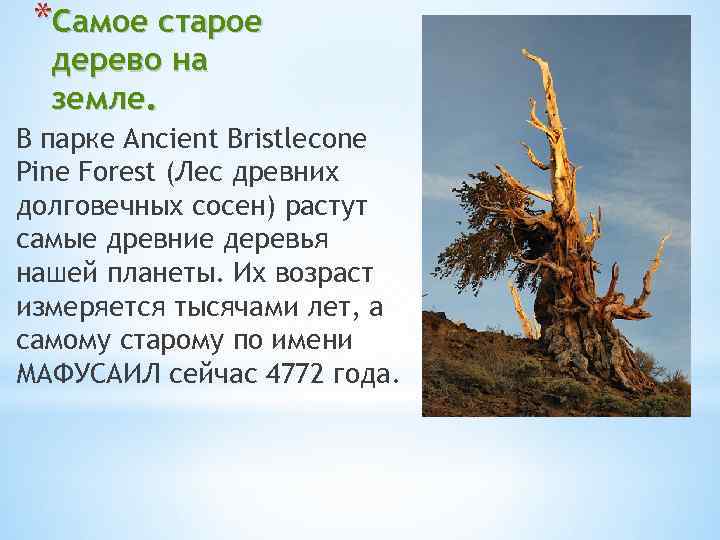 *Самое старое дерево на земле.

В парке Ancient Bristlecone Pine Forest (Лес древних долговечных сосен) растут самые древние деревья нашей планеты. Их возраст измеряется тысячами лет, а самому старому по имени МАФУСАИЛ сейчас 4772 года.